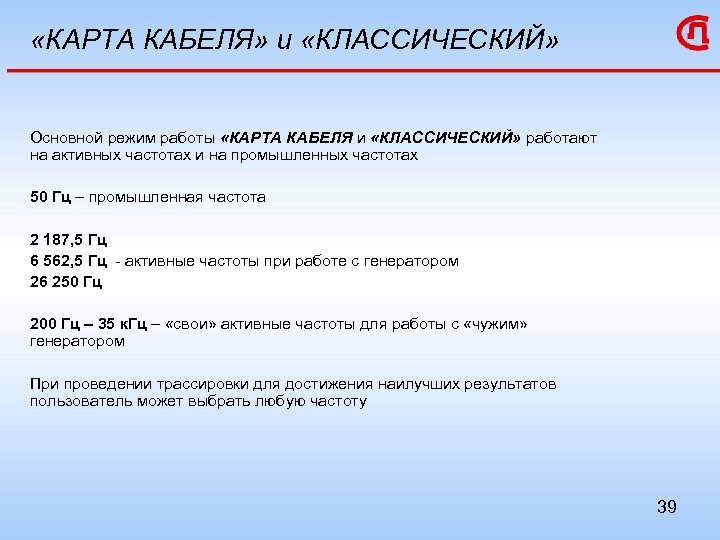 «КАРТА КАБЕЛЯ» и «КЛАССИЧЕСКИЙ»

Основной режим работы «КАРТА КАБЕЛЯ и «КЛАССИЧЕСКИЙ» работают на активных частотах и на промышленных частотах

50 Гц – промышленная частота

2 187,5 Гц
6 562,5 Гц - активные частоты при работе с генератором
26 250 Гц

200 Гц – 35 кГц – «свои» активные частоты для работы с «чужим» генератором

При проведении трассировки для достижения наилучших результатов пользователь может выбрать любую частоту

39